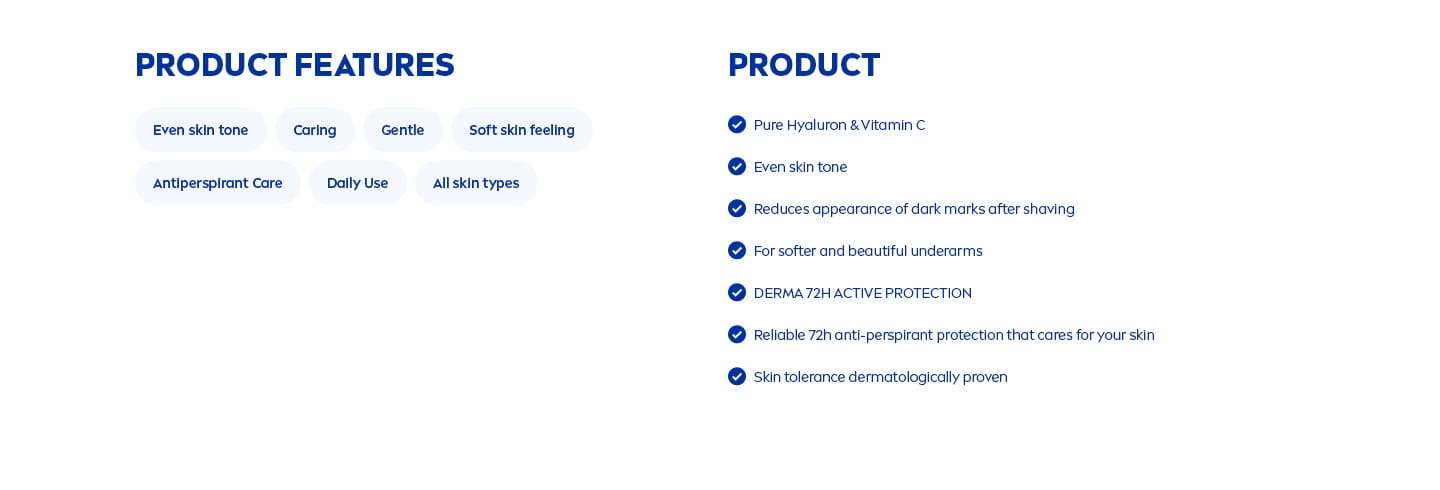 PRODUCT FEATURES

Even skin tone
Caring
Gentle
Soft skin feeling
Antiperspirant Care
Daily Use
All skin types

PRODUCT

Pure Hyaluron & Vitamin C
Even skin tone
Reduces appearance of dark marks after shaving
For softer and beautiful underarms
DERMA 72H ACTIVE PROTECTION
Reliable 72h anti-perspirant protection that cares for your skin
Skin tolerance dermatologically proven